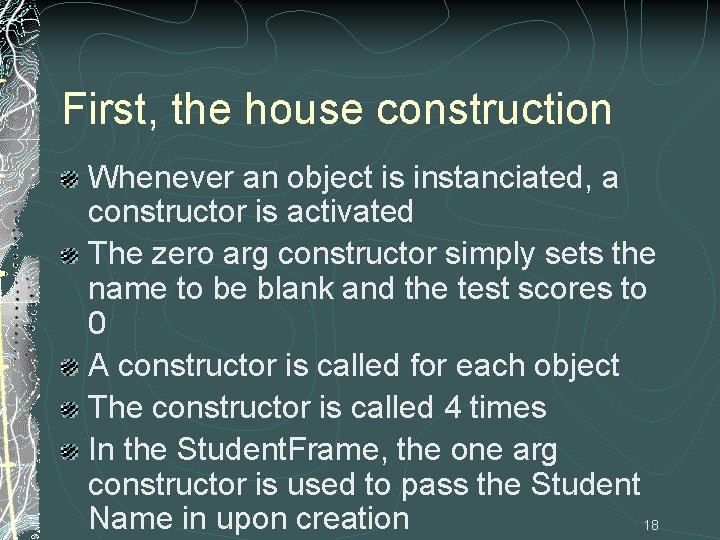 First, the house construction

Whenever an object is instanciated, a constructor is activated

The zero arg constructor simply sets the name to be blank and the test scores to 0

A constructor is called for each object

The constructor is called 4 times

In the StudentFrame, the one arg constructor is used to pass the Student Name in upon creation

18